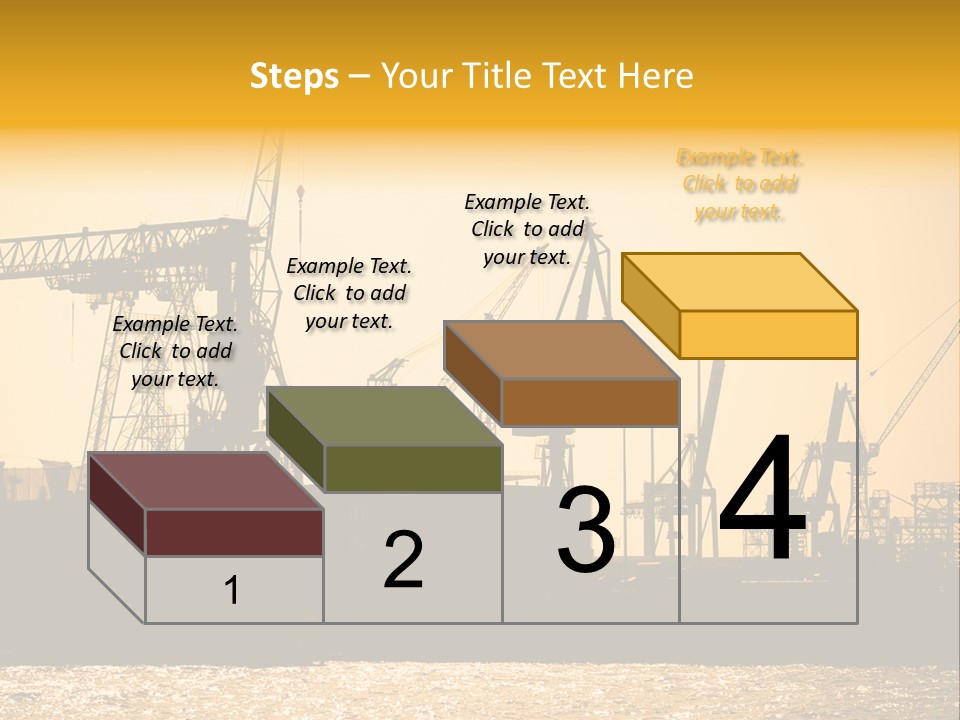 Steps – Your Title Text Here

Example Text. Click to add your text.

Example Text. Click to add your text.

Example Text. Click to add your text.

Example Text. Click to add your text.

1

2

3

4